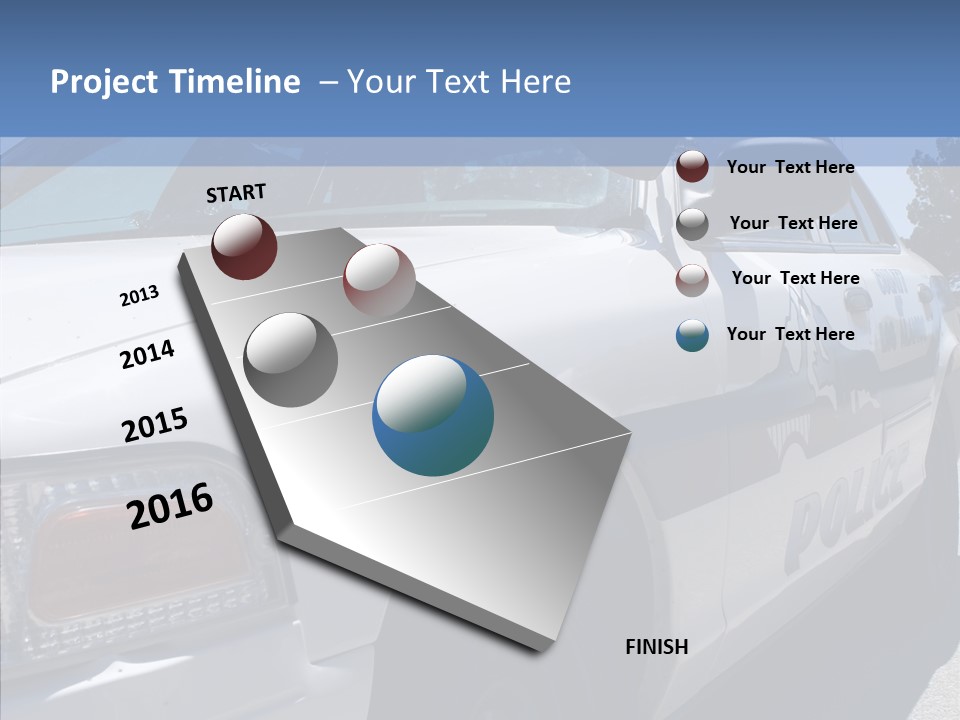 Project Timeline – Your Text Here

START

2013

2014

2015

2016

FINISH

Your Text Here

Your Text Here

Your Text Here

Your Text Here

POLICE